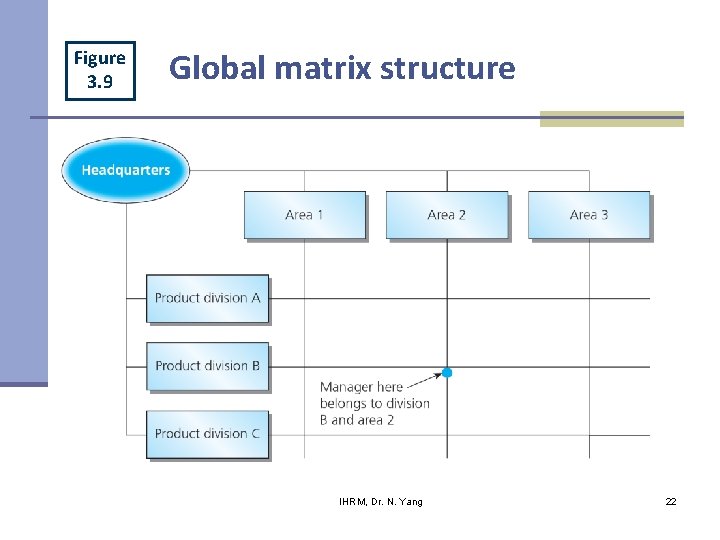 Figure 3.9

Global matrix structure

Headquarters

Area 1

Area 2

Area 3

Product division A

Product division B

Product division C

Manager here belongs to division B and area 2

IHRM, Dr. N. Yang

22